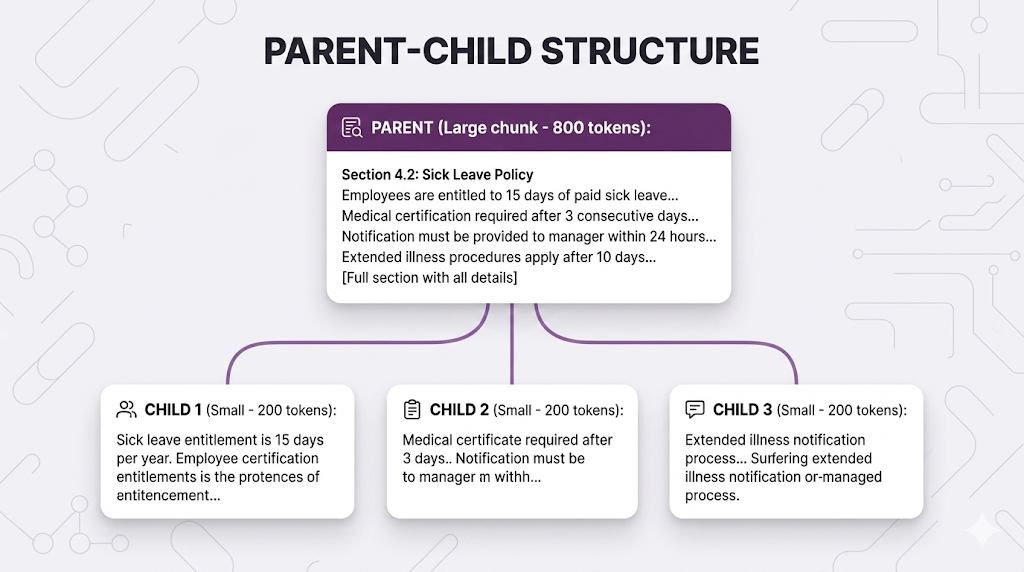 PARENT-CHILD STRUCTURE

PARENT (Large chunk - 800 tokens):

Section 4.2: Sick Leave Policy
Employees are entitled to 15 days of paid sick leave...
Medical certification required after 3 consecutive days...
Notification must be provided to manager within 24 hours...
Extended illness procedures apply after 10 days...
[Full section with all details]

CHILD 1 (Small - 200 tokens):

Sick leave entitlement is 15 days per year. Employee certification entitlements is the protences of entitencement...

CHILD 2 (Small - 200 tokens):

Medical certificate required after 3 days.. Notification must be to manager m withh...

CHILD 3 (Small - 200 tokens):

Extended illness notification process... Surfering extended illness notification or-managed process.